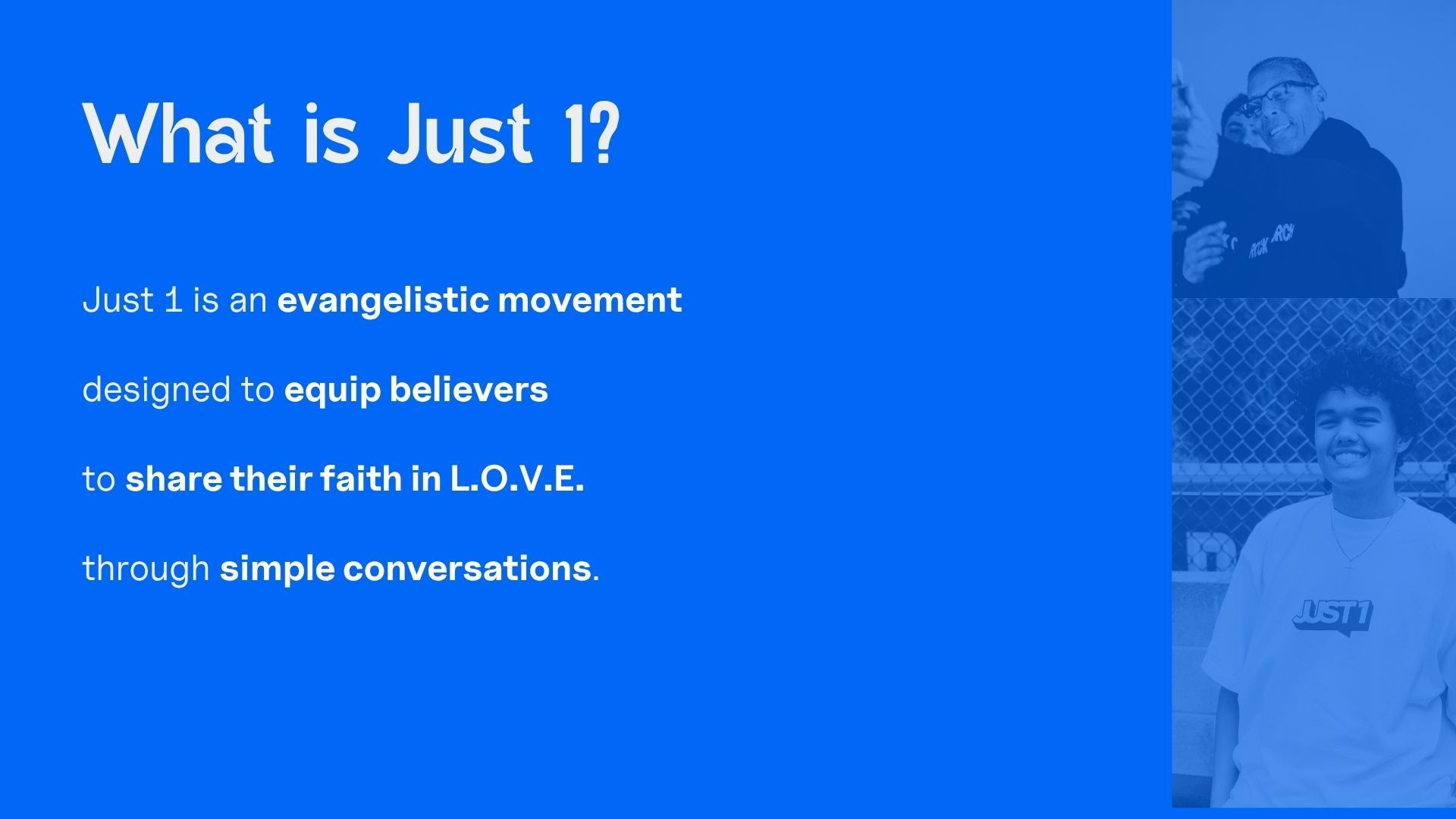 What is Just 1?

Just 1 is an evangelistic movement

designed to equip believers

to share their faith in L.O.V.E.

through simple conversations.

JUST 1